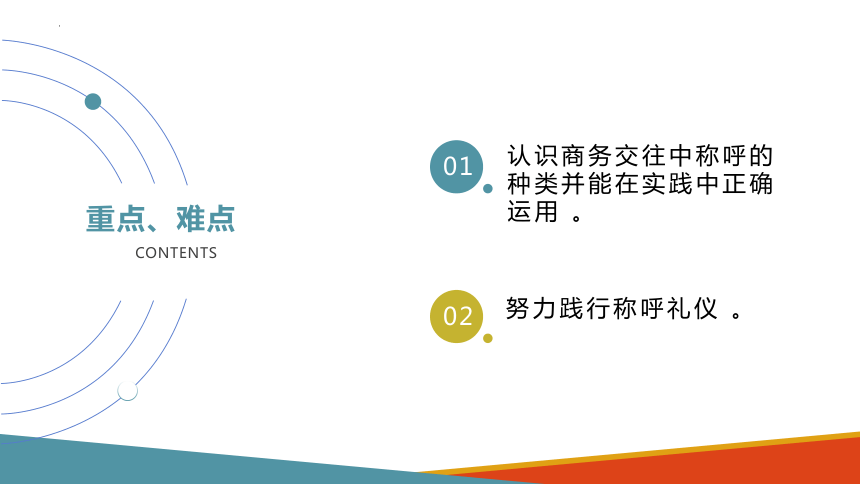 重点、难点
CONTENTS

01
认识商务交往中称呼的种类并能在实践中正确运用 。

02
努力践行称呼礼仪 。